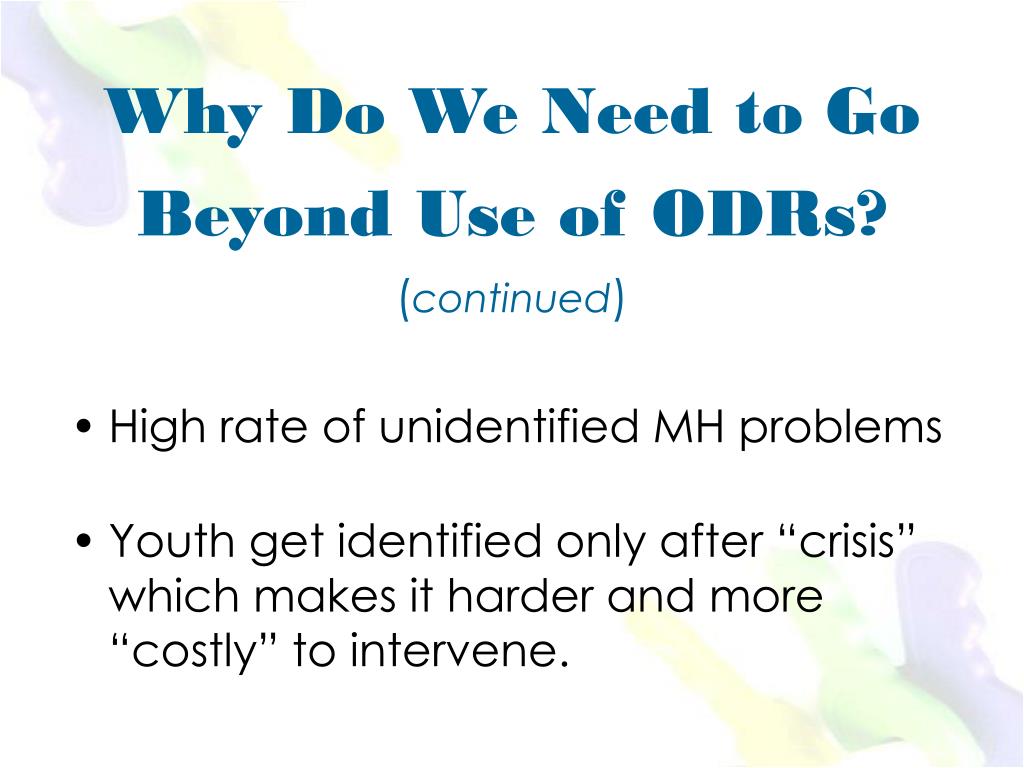 Why Do We Need to Go Beyond Use of ODRs?

(continued)

• High rate of unidentified MH problems

• Youth get identified only after “crisis” which makes it harder and more “costly” to intervene.